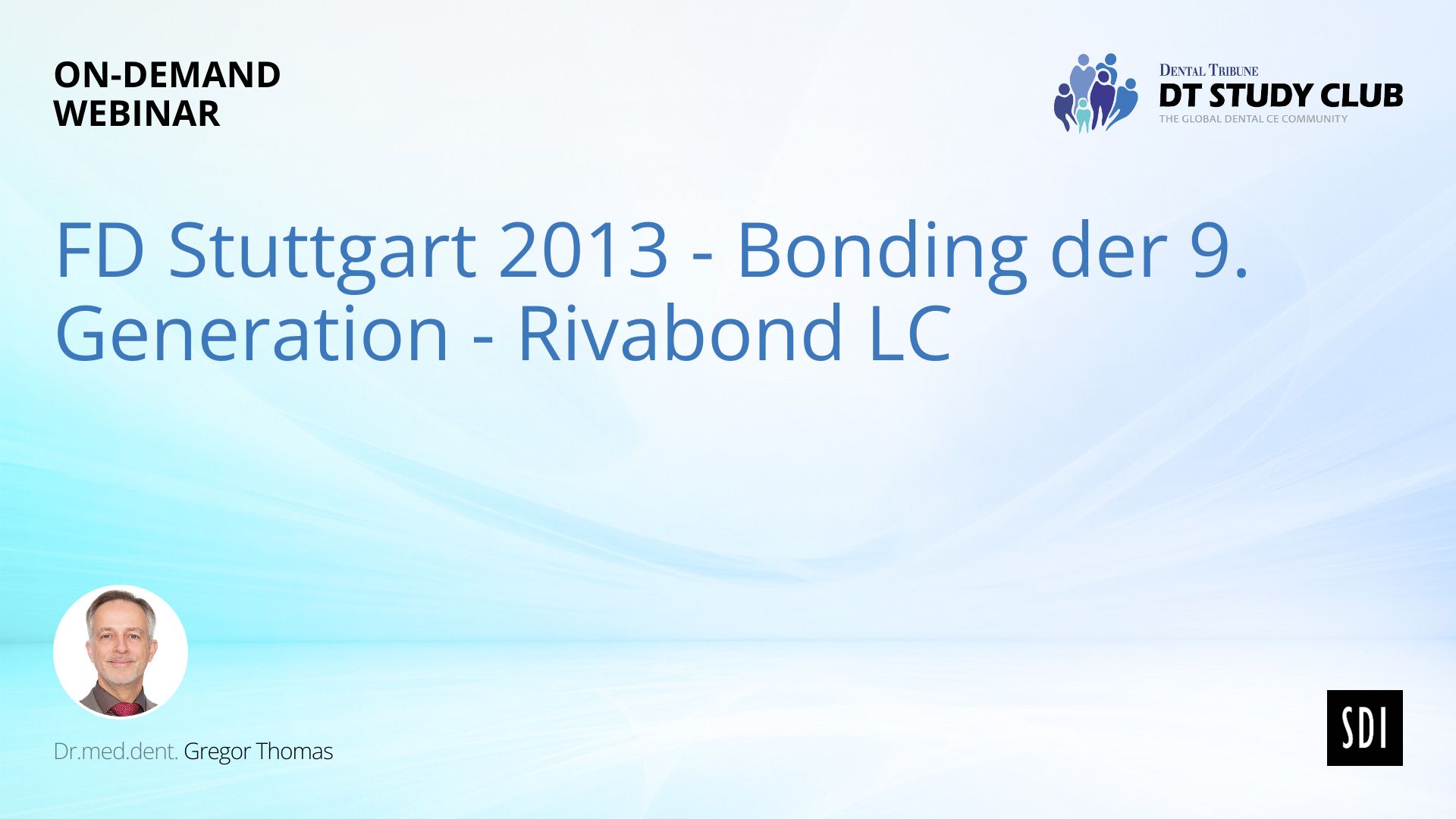 ON-DEMAND
WEBINAR

DENTAL TRIBUNE
DT STUDY CLUB
THE GLOBAL DENTAL CE COMMUNITY

FD Stuttgart 2013 - Bonding der 9. Generation - Rivabond LC

Dr.med.dent. Gregor Thomas

SDI